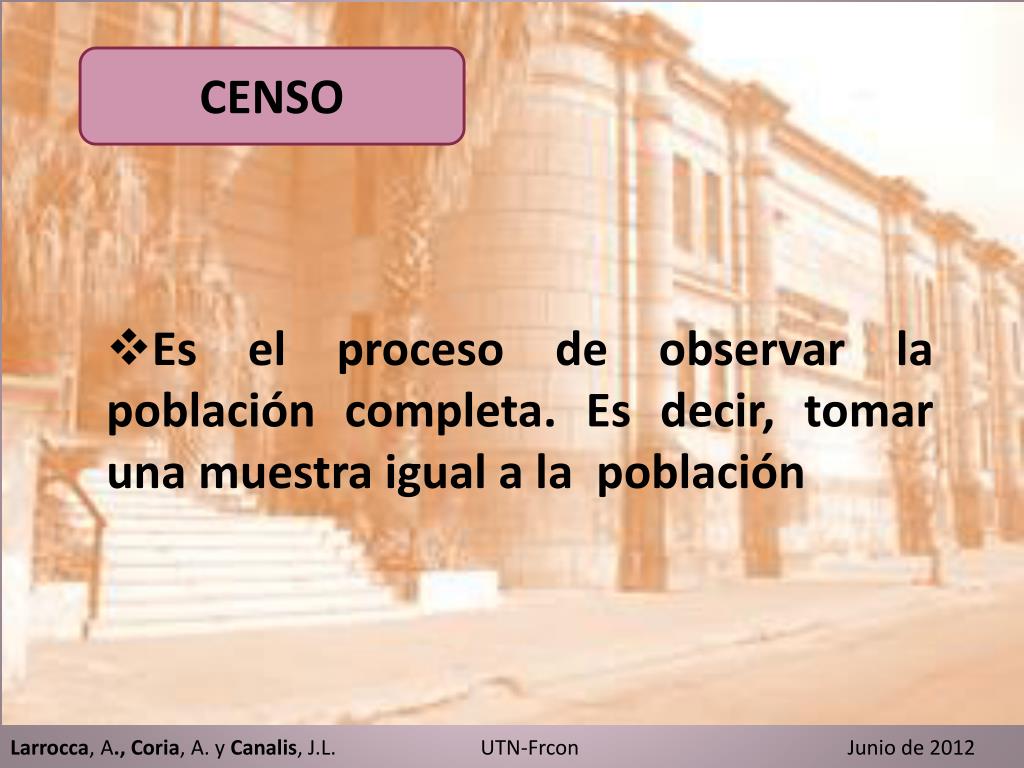 CENSO

❖Es el proceso de observar la población completa. Es decir, tomar una muestra igual a la población

Larrocca, A., Coria, A. y Canalis, J.L.

UTN-Frcon

Junio de 2012